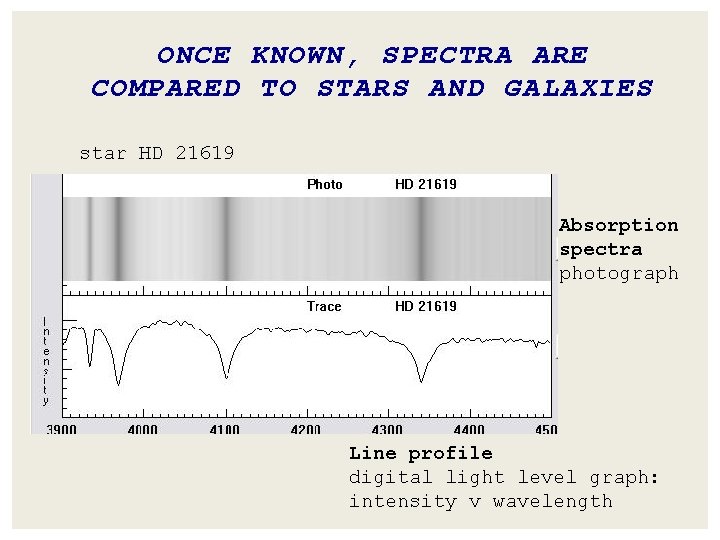 ONCE KNOWN, SPECTRA ARE COMPARED TO STARS AND GALAXIES

star HD 21619

Photo HD 21619

Absorption spectra photograph

Trace HD 21619

Intensity

3900 4000 4100 4200 4300 4400 450

Line profile
digital light level graph: intensity v wavelength